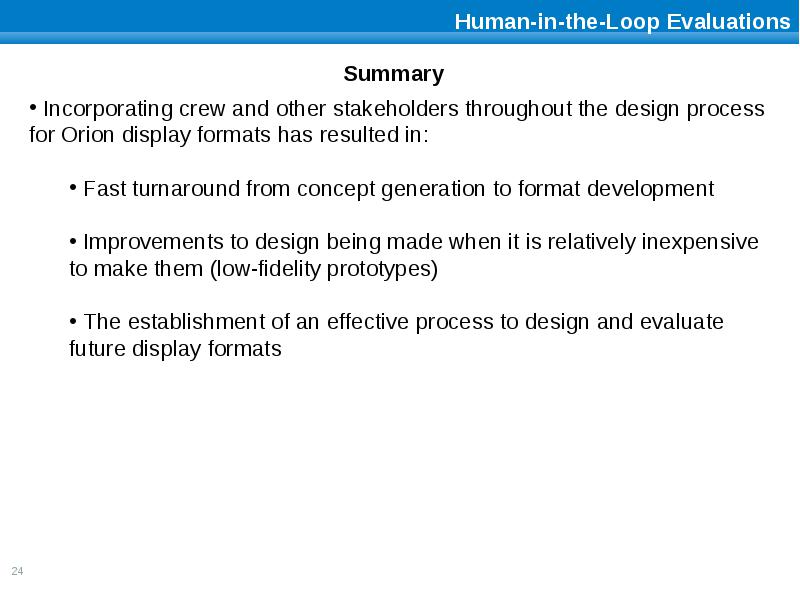 Human-in-the-Loop Evaluations

Summary

• Incorporating crew and other stakeholders throughout the design process for Orion display formats has resulted in:

• Fast turnaround from concept generation to format development

• Improvements to design being made when it is relatively inexpensive to make them (low-fidelity prototypes)

• The establishment of an effective process to design and evaluate future display formats

24